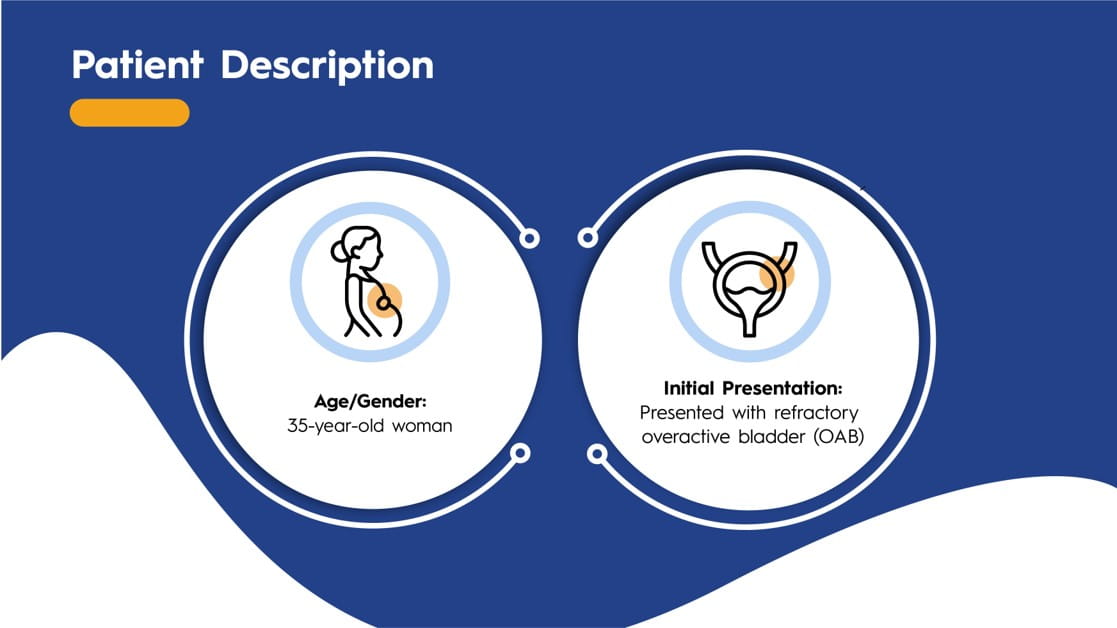 Patient Description

Age/Gender:
35-year-old woman

Initial Presentation:
Presented with refractory overactive bladder (OAB)